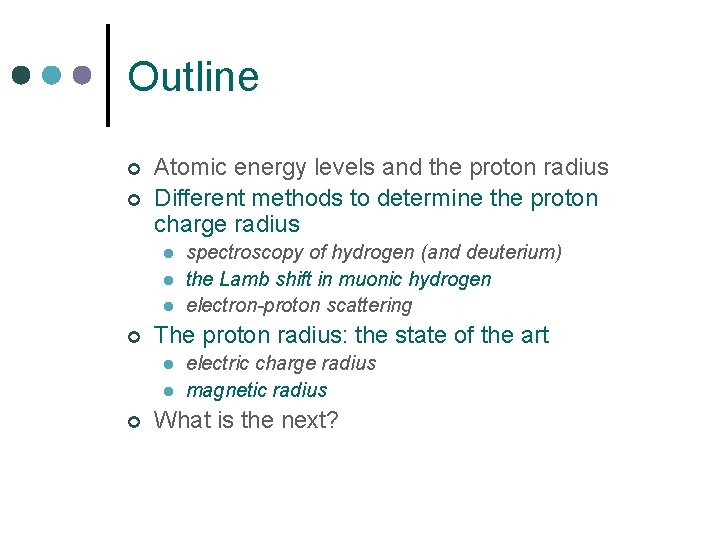 Outline

Atomic energy levels and the proton radius

Different methods to determine the proton charge radius

spectroscopy of hydrogen (and deuterium)

the Lamb shift in muonic hydrogen

electron-proton scattering

The proton radius: the state of the art

electric charge radius

magnetic radius

What is the next?